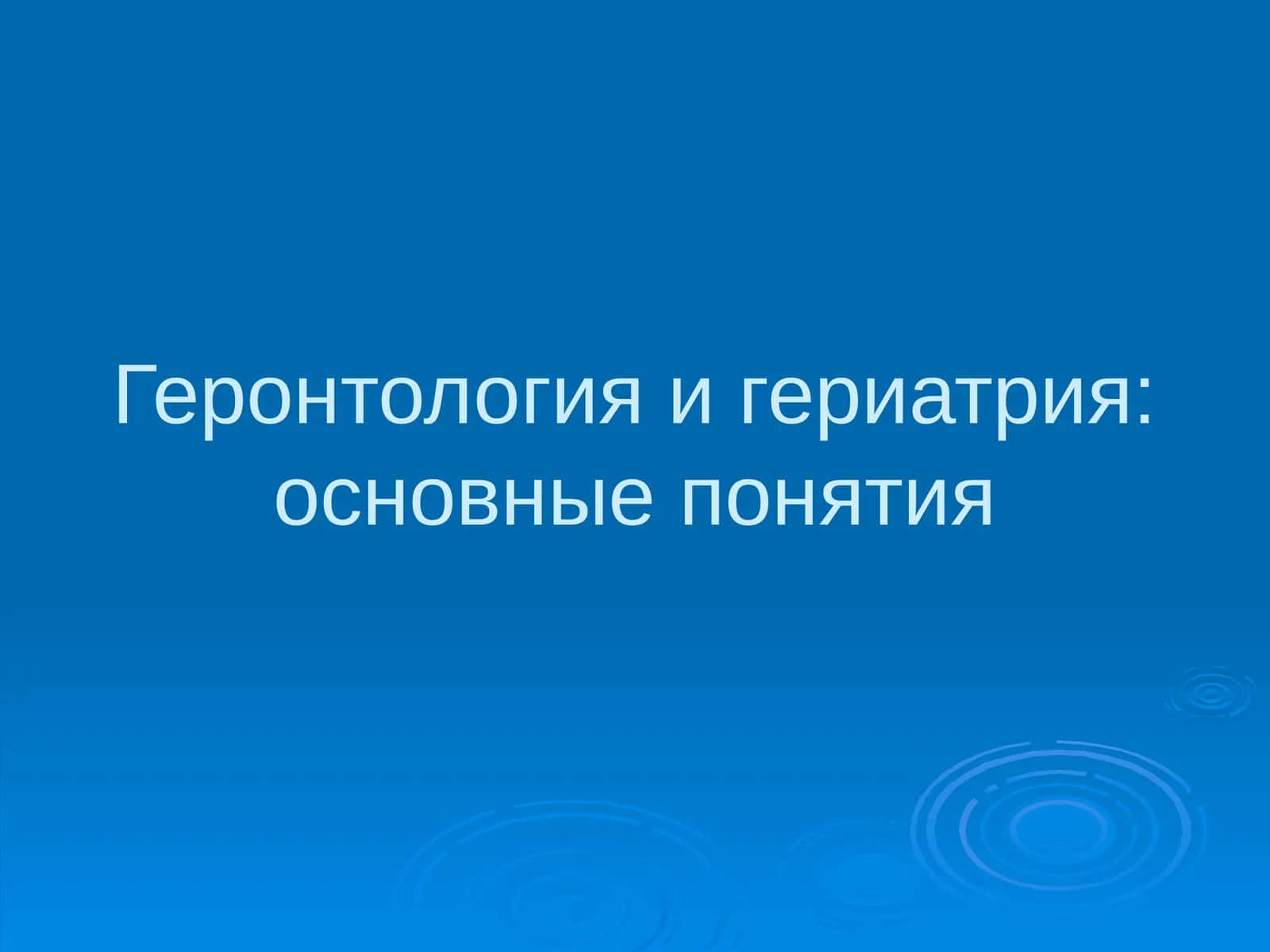 Геронтология и гериатрия: основные понятия